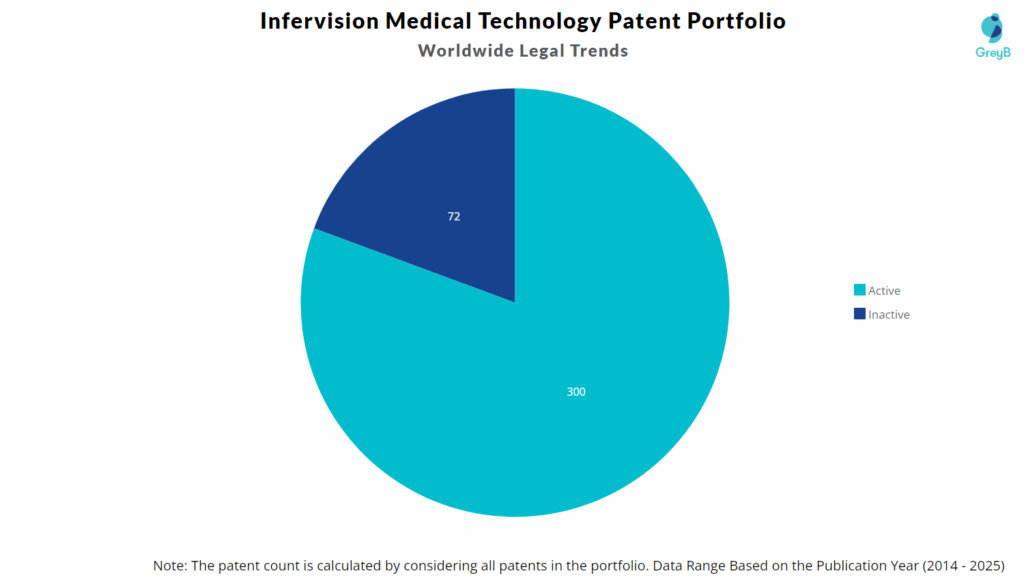 Infervision Medical Technology Patent Portfolio

Worldwide Legal Trends

GreyB

72

300

Active
Inactive

Note: The patent count is calculated by considering all patents in the portfolio. Data Range Based on the Publication Year (2014 - 2025)